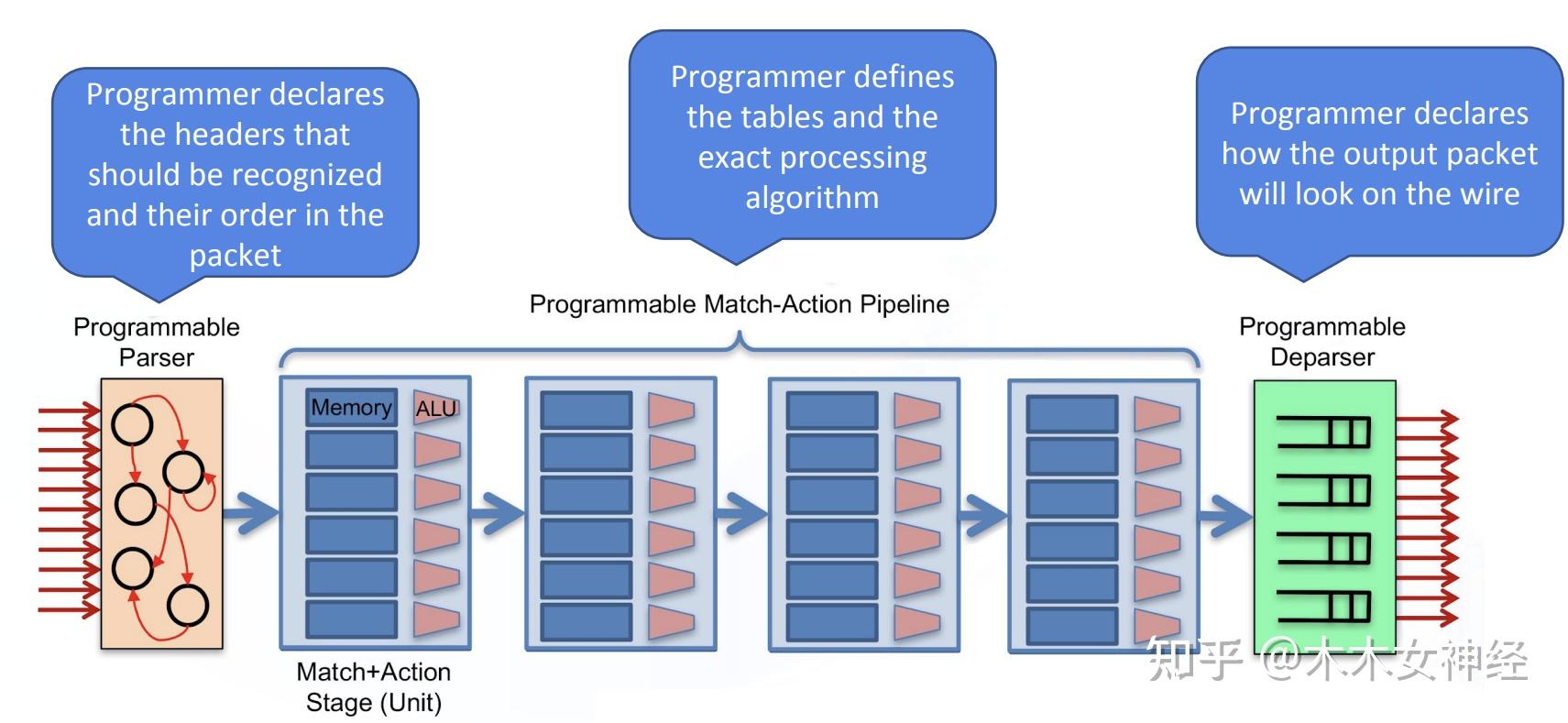 Programmer declares the headers that should be recognized and their order in the packet

Programmer defines the tables and the exact processing algorithm

Programmer declares how the output packet will look on the wire

Programmable Match-Action Pipeline

Programmable Parser

Programmable Deparser

Memory

ALU

Match+Action Stage (Unit)

知乎 @木木女神经